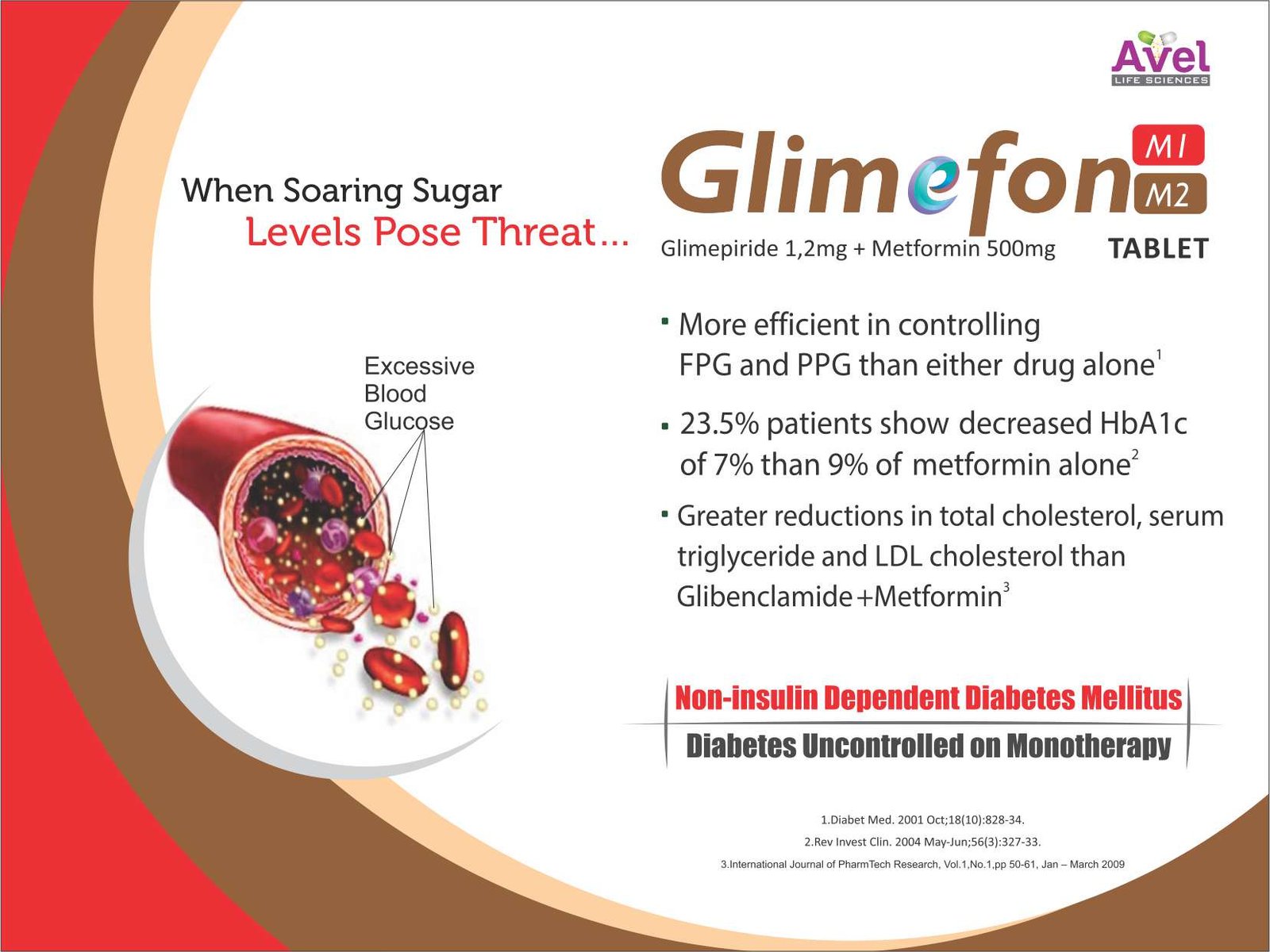 Avel
LIFE SCIENCES

When Soaring Sugar
Levels Pose Threat...

Glimefon M1 M2
Glimepiride 1,2mg + Metformin 500mg TABLET

Excessive Blood Glucose

▪ More efficient in controlling FPG and PPG than either drug alone$^1$

▪ 23.5% patients show decreased HbA1c of 7% than 9% of metformin alone$^2$

▪ Greater reductions in total cholesterol, serum triglyceride and LDL cholesterol than Glibenclamide+Metformin$^3$

Non-insulin Dependent Diabetes Mellitus
Diabetes Uncontrolled on Monotherapy

1.Diabet Med. 2001 Oct;18(10):828-34.
2.Rev Invest Clin. 2004 May-Jun;56(3):327-33.
3.International Journal of PharmTech Research, Vol.1,No.1,pp 50-61, Jan – March 2009